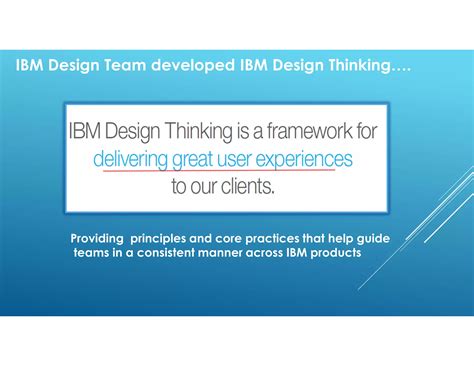 IBM Design Team developed IBM Design Thinking….

IBM Design Thinking is a framework for delivering great user experiences to our clients.

Providing principles and core practices that help guide teams in a consistent manner across IBM products